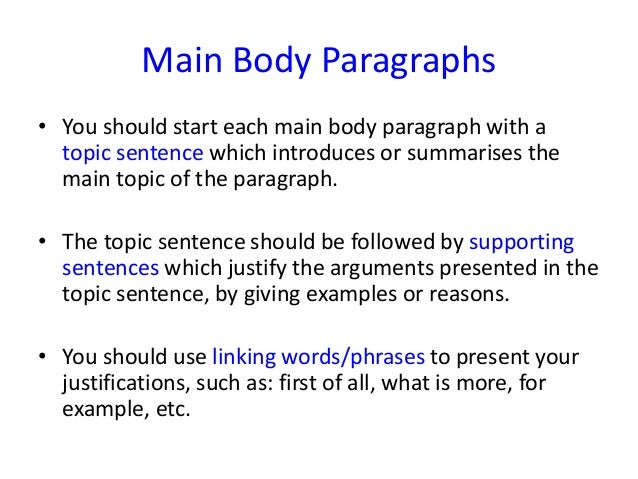 Main Body Paragraphs

• You should start each main body paragraph with a topic sentence which introduces or summarises the main topic of the paragraph.

• The topic sentence should be followed by supporting sentences which justify the arguments presented in the topic sentence, by giving examples or reasons.

• You should use linking words/phrases to present your justifications, such as: first of all, what is more, for example, etc.